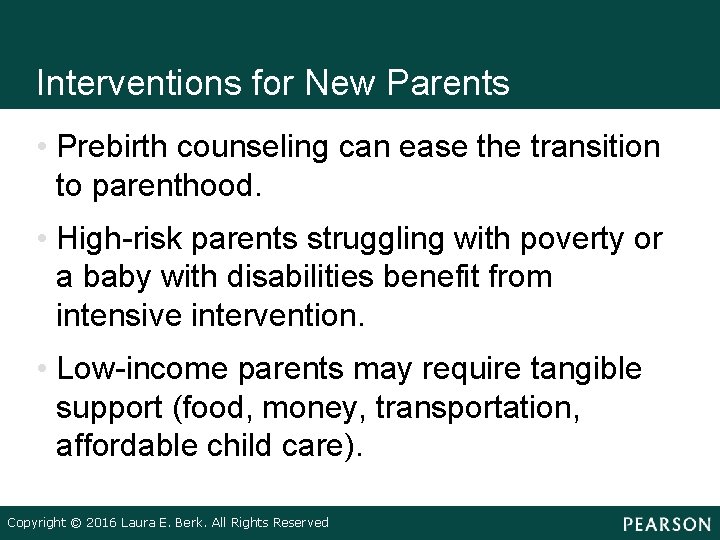 Interventions for New Parents

• Prebirth counseling can ease the transition to parenthood.

• High-risk parents struggling with poverty or a baby with disabilities benefit from intensive intervention.

• Low-income parents may require tangible support (food, money, transportation, affordable child care).

Copyright © 2016 Laura E. Berk. All Rights Reserved

PEARSON